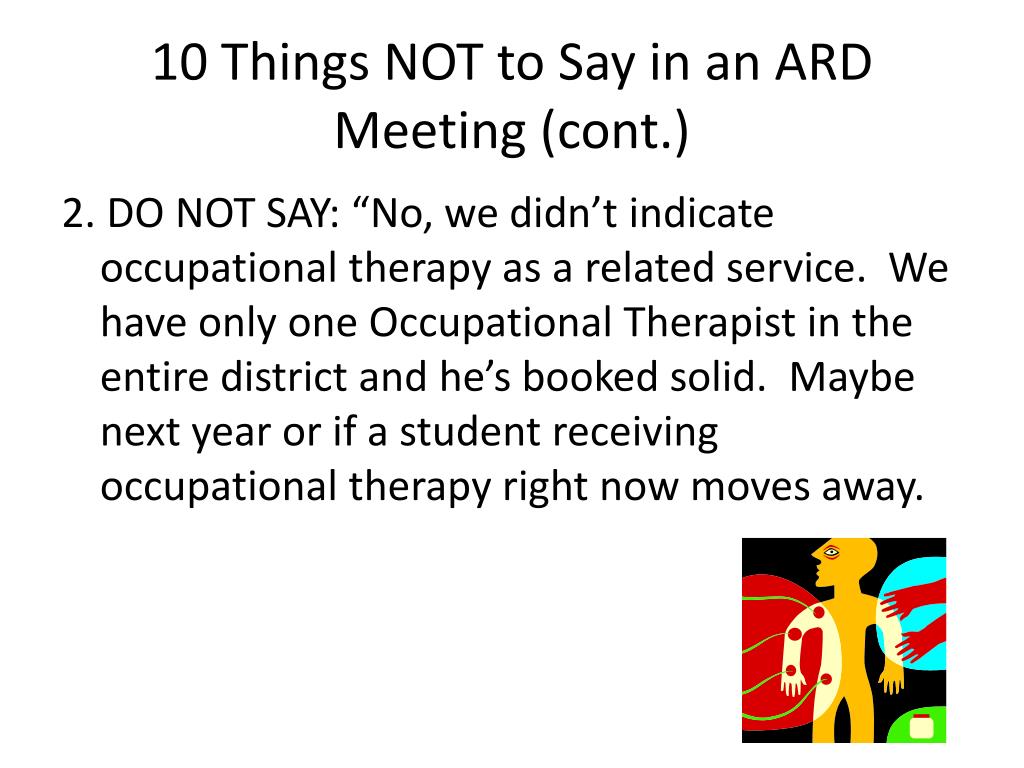 10 Things NOT to Say in an ARD Meeting (cont.)

2. DO NOT SAY: “No, we didn’t indicate occupational therapy as a related service. We have only one Occupational Therapist in the entire district and he’s booked solid. Maybe next year or if a student receiving occupational therapy right now moves away.